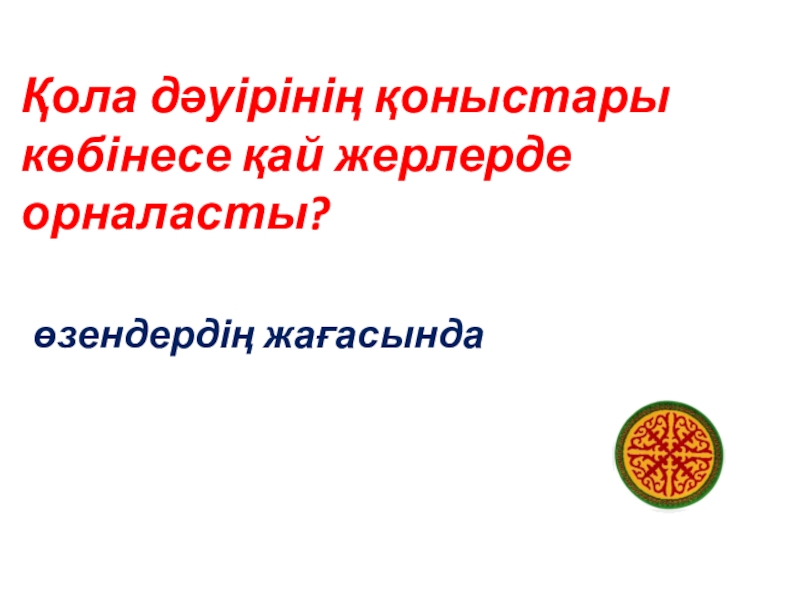 Қола дәуірінің қоныстары көбінесе қай жерлерде орналасты?

өзендердің жағасында